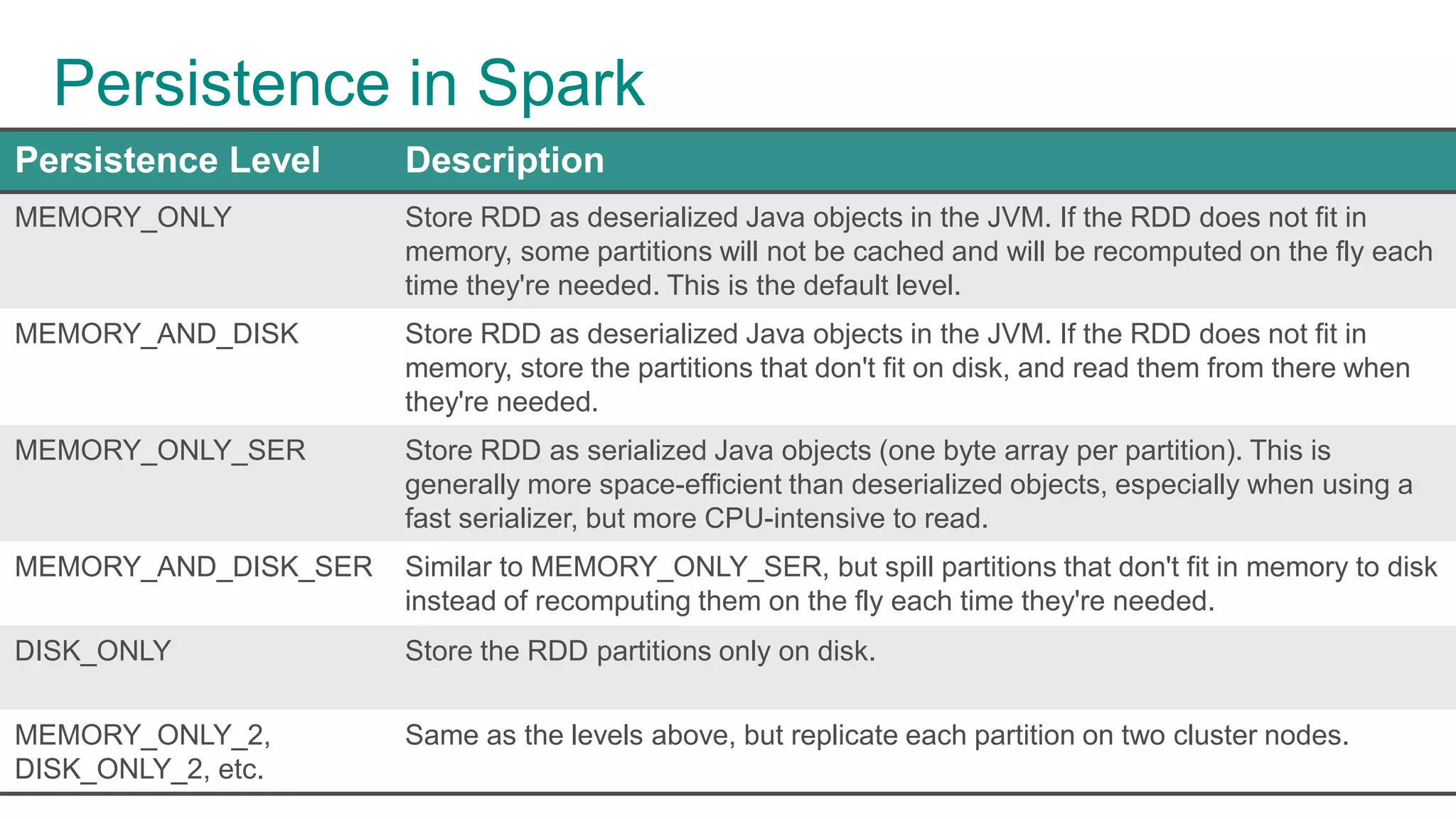 Persistence in Spark

| Persistence Level | Description |
|---|---|
| MEMORY_ONLY | Store RDD as deserialized Java objects in the JVM. If the RDD does not fit in memory, some partitions will not be cached and will be recomputed on the fly each time they're needed. This is the default level. |
| MEMORY_AND_DISK | Store RDD as deserialized Java objects in the JVM. If the RDD does not fit in memory, store the partitions that don't fit on disk, and read them from there when they're needed. |
| MEMORY_ONLY_SER | Store RDD as serialized Java objects (one byte array per partition). This is generally more space-efficient than deserialized objects, especially when using a fast serializer, but more CPU-intensive to read. |
| MEMORY_AND_DISK_SER | Similar to MEMORY_ONLY_SER, but spill partitions that don't fit in memory to disk instead of recomputing them on the fly each time they're needed. |
| DISK_ONLY | Store the RDD partitions only on disk. |
| MEMORY_ONLY_2, DISK_ONLY_2, etc. | Same as the levels above, but replicate each partition on two cluster nodes. |